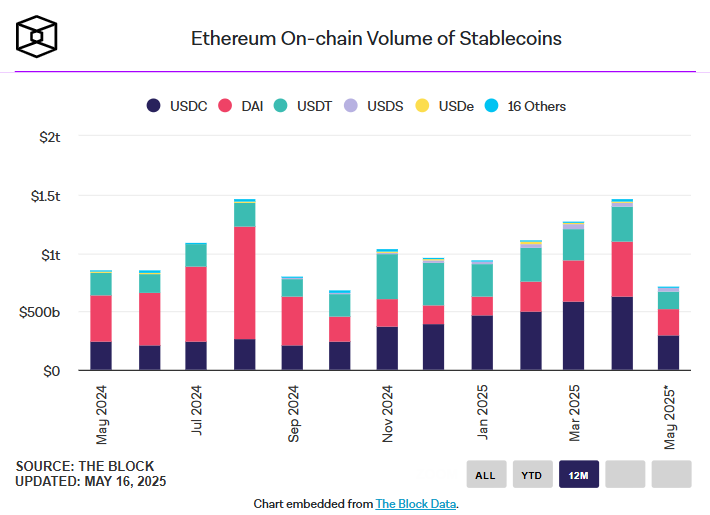 Ethereum On-chain Volume of Stablecoins

USDC DAI USDT USDS USDe 16 Others

$2t
$1.5t
$1t
$500b
$0

May 2024
Jul 2024
Sep 2024
Nov 2024
Jan 2025
Mar 2025
May 2025*

SOURCE: THE BLOCK
UPDATED: MAY 16, 2025

ALL YTD 12M

Chart embedded from The Block Data.